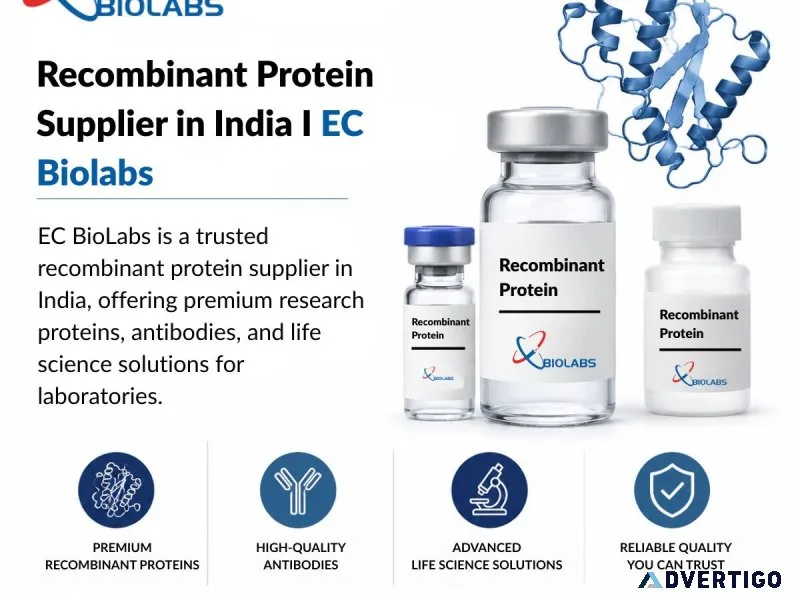 BIOLABS

Recombinant Protein Supplier in India I EC Biolabs

EC BioLabs is a trusted recombinant protein supplier in India, offering premium research proteins, antibodies, and life science solutions for laboratories.

Recombinant Protein
BIOLABS

Recombinant Protein
BIOLABS

Recombinant Protein
BIOLABS

PREMIUM RECOMBINANT PROTEINS

HIGH-QUALITY ANTIBODIES

ADVANCED LIFE SCIENCE SOLUTIONS

RELIABLE QUALITY YOU CAN TRUST

ADVERTIGO